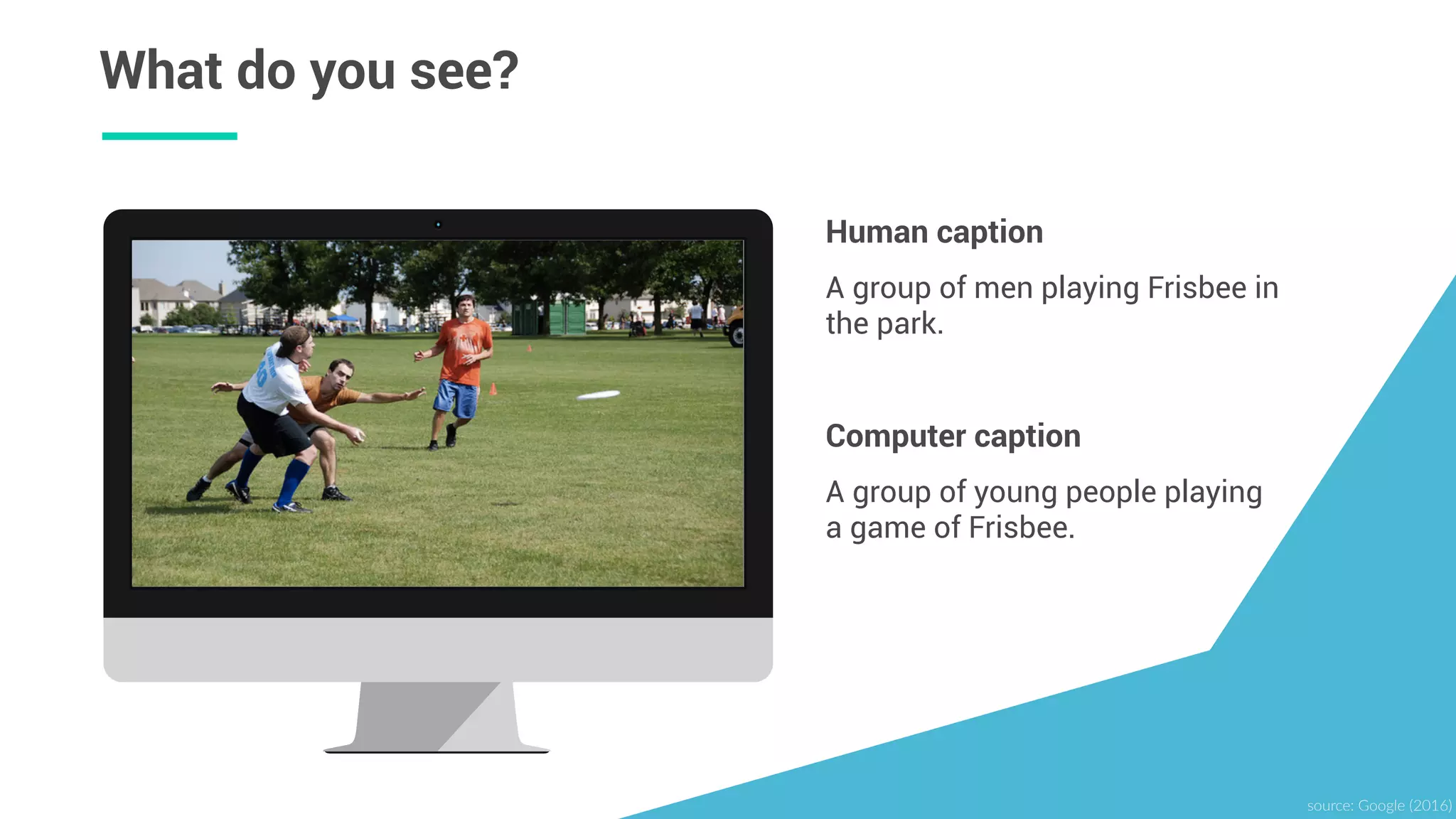 What do you see?

Human caption

A group of men playing Frisbee in the park.

Computer caption

A group of young people playing a game of Frisbee.

source: Google (2016)